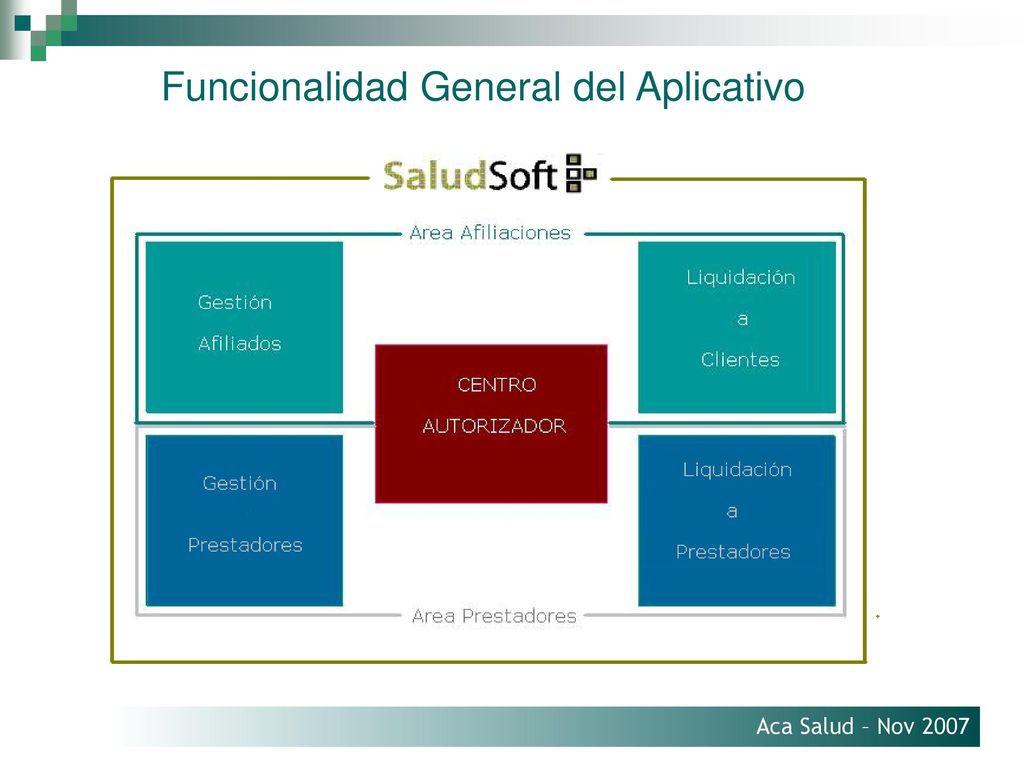 Funcionalidad General del Aplicativo

SaludSoft

Area Afiliaciones

Gestión Afiliados

Liquidación a Clientes

CENTRO AUTORIZADOR

Gestión Prestadores

Liquidación a Prestadores

Area Prestadores

Aca Salud – Nov 2007